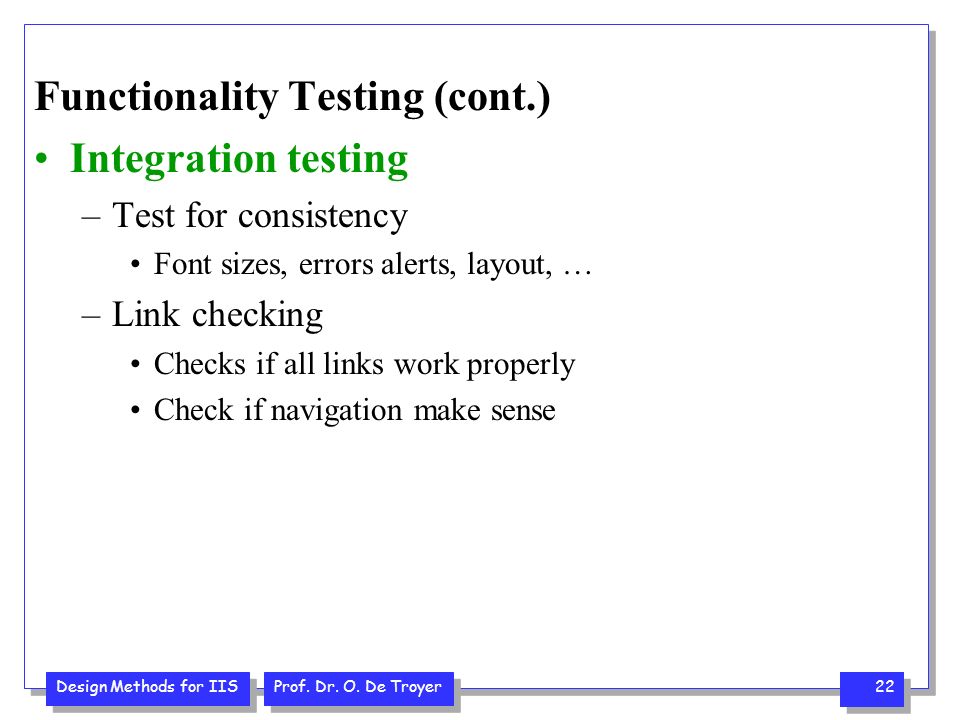 Functionality Testing (cont.)

• Integration testing

– Test for consistency

• Font sizes, errors alerts, layout, …

– Link checking

• Checks if all links work properly

• Check if navigation make sense

Design Methods for IIS

Prof. Dr. O. De Troyer

22